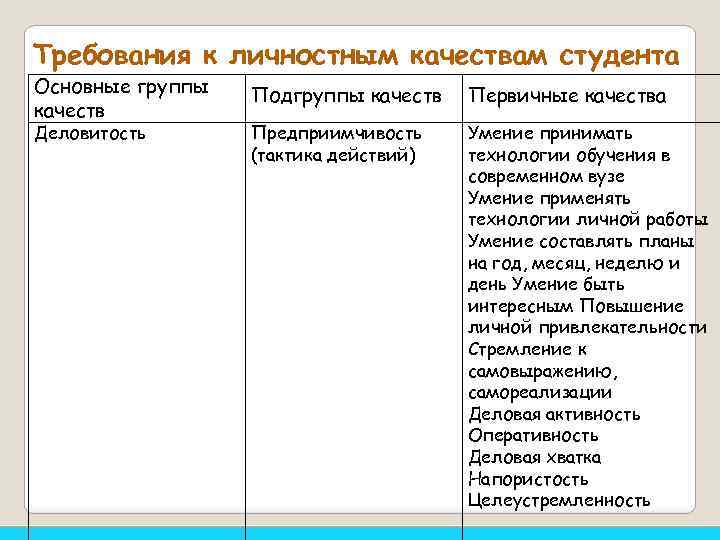 Требования к личностным качествам студента

| Основные группы качеств | Подгруппы качеств | Первичные качества |
|---|---|---|
| Деловитость | Предприимчивость (тактика действий) | Умение принимать технологии обучения в современном вузе Умение применять технологии личной работы Умение составлять планы на год, месяц, неделю и день Умение быть интересным Повышение личной привлекательности Стремление к самовыражению, самореализации Деловая активность Оперативность Деловая хватка Напористость Целеустремленность |